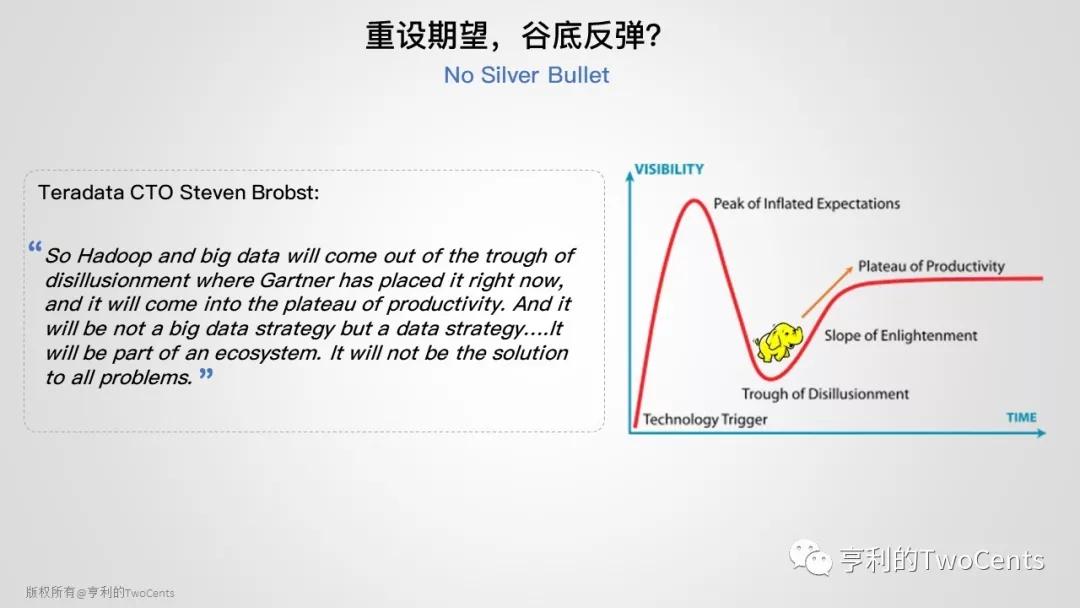 重设期望，谷底反弹?

No Silver Bullet

Teradata CTO Steven Brobst:

“So Hadoop and big data will come out of the trough of disillusionment where Gartner has placed it right now, and it will come into the plateau of productivity. And it will be not a big data strategy but a data strategy....It will be part of an ecosystem. It will not be the solution to all problems.”

VISIBILITY

Peak of Inflated Expectations

Plateau of Productivity

Slope of Enlightenment

Trough of Disillusionment

Technology Trigger

TIME

亨利的TwoCents

版权所有@亨利的TwoCents